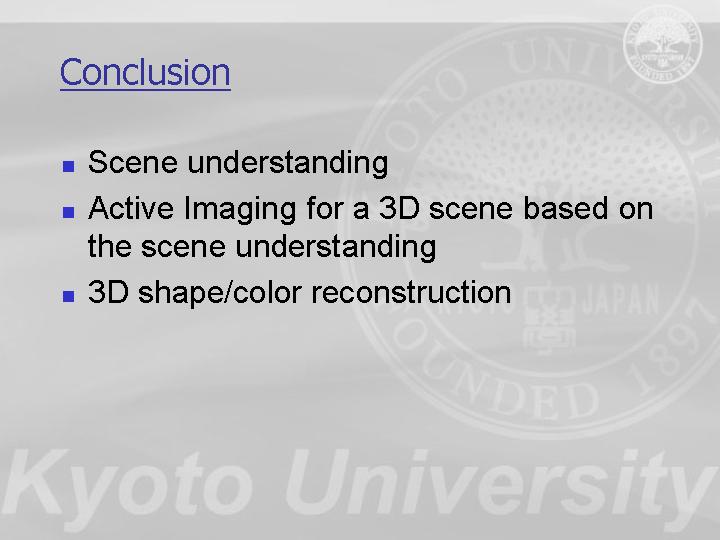 Conclusion

- Scene understanding
- Active Imaging for a 3D scene based on the scene understanding
- 3D shape/color reconstruction

KYOTO UNIVERSITY KYOTO JAPAN FOUNDED 1897

Kyoto University